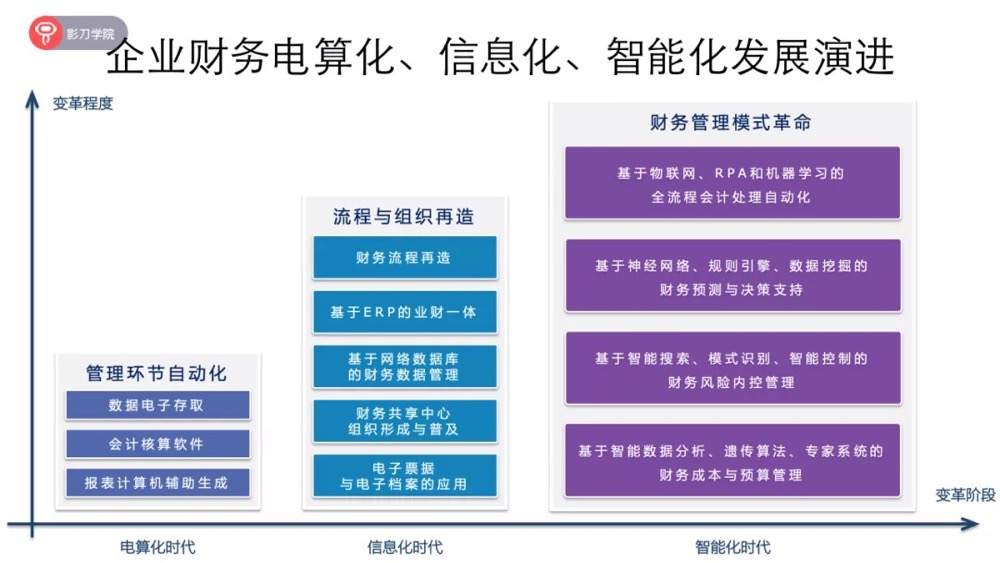 影刀学院

企业财务电算化、信息化、智能化发展演进

变革程度

管理环节自动化

数据电子存取

会计核算软件

报表计算机辅助生成

流程与组织再造

财务流程再造

基于ERP的业财一体

基于网络数据库的财务数据管理

财务共享中心组织形成与普及

电子票据与电子档案的应用

财务管理模式革命

基于物联网、RPA和机器学习的全流程会计处理自动化

基于神经网络、规则引擎、数据挖掘的财务预测与决策支持

基于智能搜索、模式识别、智能控制的财务风险内控管理

基于智能数据分析、遗传算法、专家系统的财务成本与预算管理

变革阶段

电算化时代

信息化时代

智能化时代